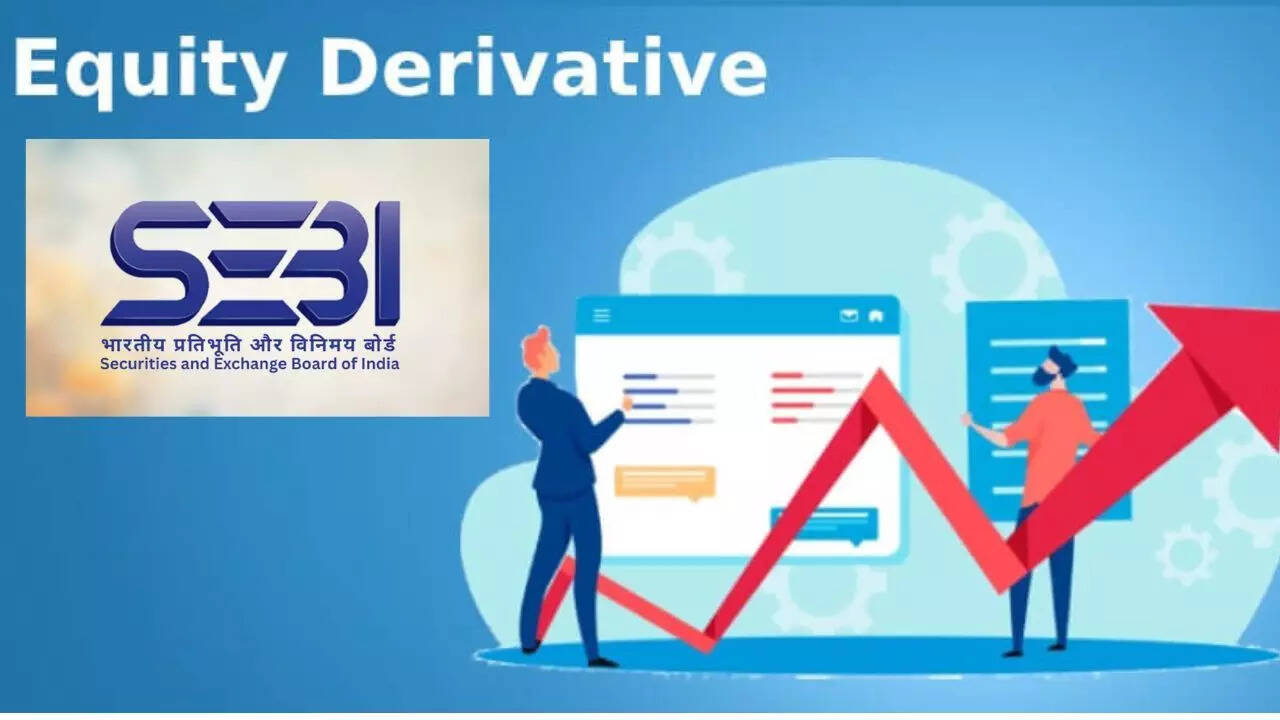 Equity Derivative

SEBI
भारतीय प्रतिभूति और विनिमय बोर्ड
Securities and Exchange Board of India